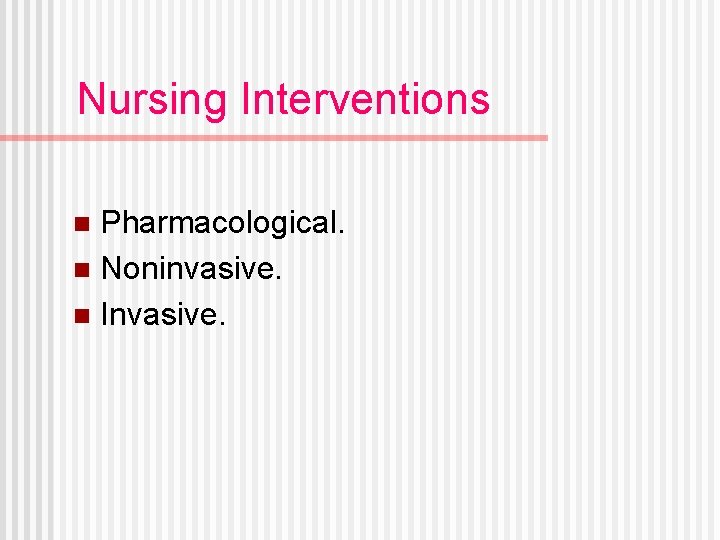 Nursing Interventions

- Pharmacological.
- Noninvasive.
- Invasive.